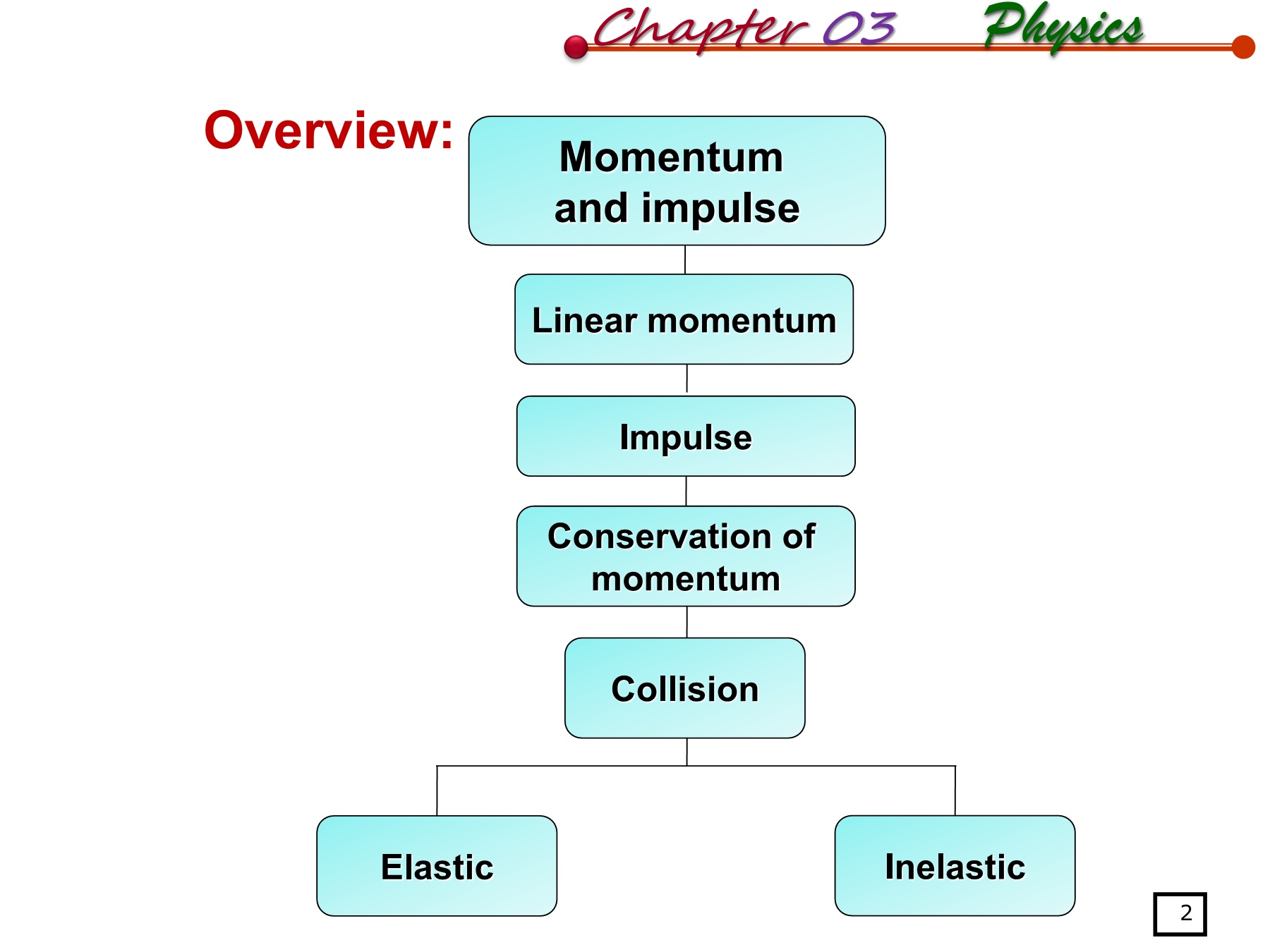 Chapter 03 Physics

Overview:

Momentum and impulse

Linear momentum

Impulse

Conservation of momentum

Collision

Elastic

Inelastic

2